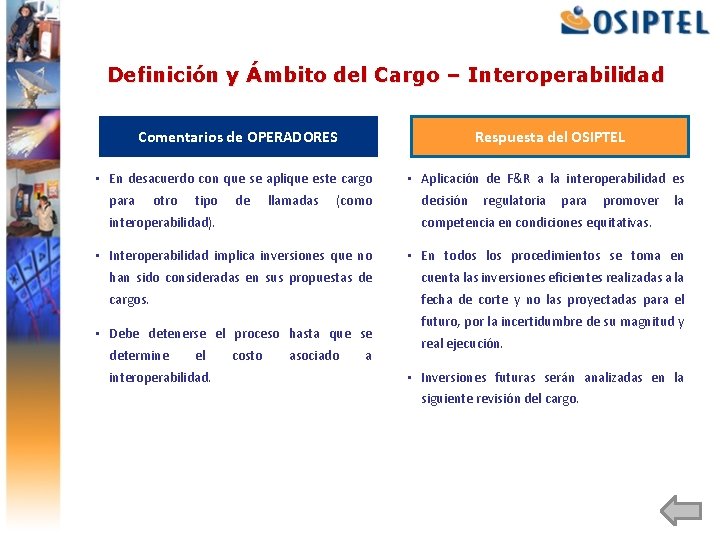 OSIPTEL

Definición y Ámbito del Cargo – Interoperabilidad

Comentarios de OPERADORES

▪ En desacuerdo con que se aplique este cargo para otro tipo de llamadas (como interoperabilidad).

▪ Interoperabilidad implica inversiones que no han sido consideradas en sus propuestas de cargos.

▪ Debe detenerse el proceso hasta que se determine el costo asociado a interoperabilidad.

Respuesta del OSIPTEL

▪ Aplicación de F&R a la interoperabilidad es decisión regulatoria para promover la competencia en condiciones equitativas.

▪ En todos los procedimientos se toma en cuenta las inversiones eficientes realizadas a la fecha de corte y no las proyectadas para el futuro, por la incertidumbre de su magnitud y real ejecución.

▪ Inversiones futuras serán analizadas en la siguiente revisión del cargo.